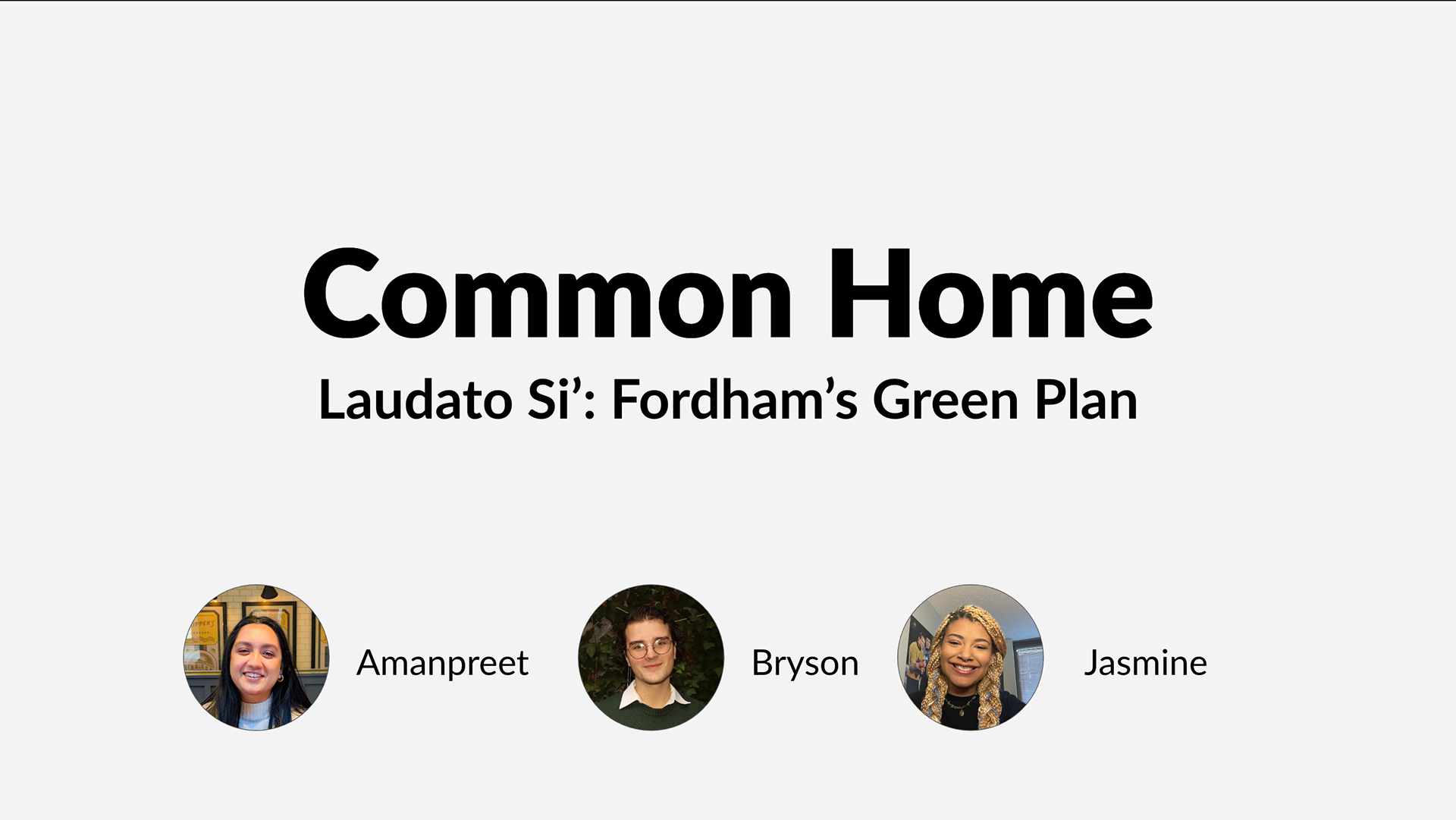 Common Home

Laudato Si’: Fordham’s Green Plan

Amanpreet

Bryson

Jasmine